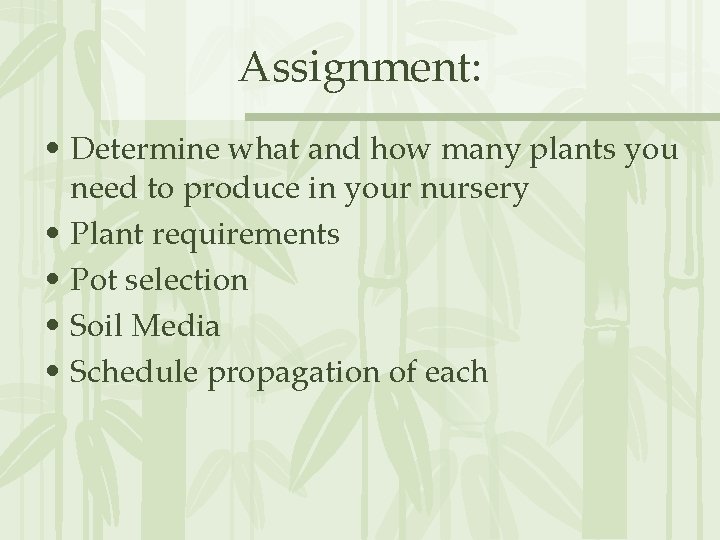 Assignment:

• Determine what and how many plants you need to produce in your nursery
• Plant requirements
• Pot selection
• Soil Media
• Schedule propagation of each